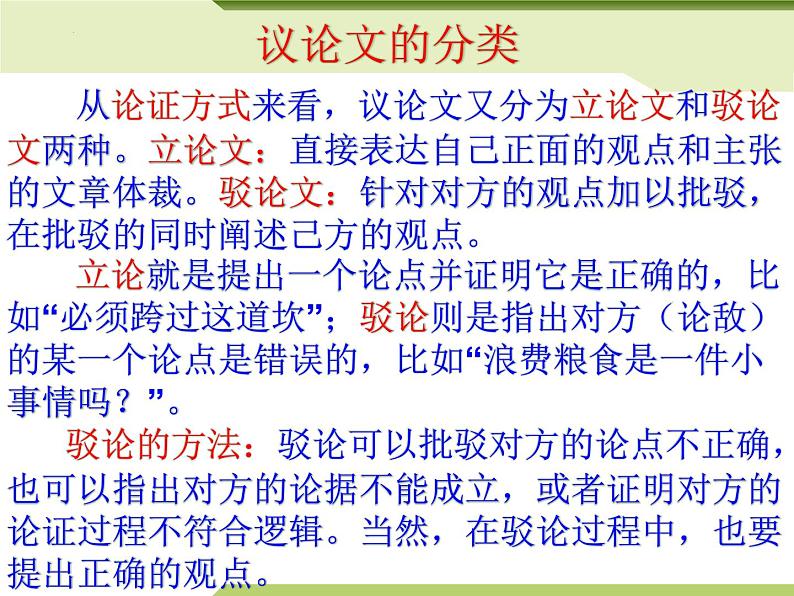 议论文的分类

从论证方式来看，议论文又分为立论文和驳论文两种。立论文：直接表达自己正面的观点和主张的文章体裁。驳论文：针对对方的观点加以批驳，在批驳的同时阐述己方的观点。

立论就是提出一个论点并证明它是正确的，比如“必须跨过这道坎”；驳论则是指出对方（论敌）的某一个论点是错误的，比如“浪费粮食是一件小事情吗？”。

驳论的方法：驳论可以批驳对方的论点不正确，也可以指出对方的论据不能成立，或者证明对方的论证过程不符合逻辑。当然，在驳论过程中，也要提出正确的观点。